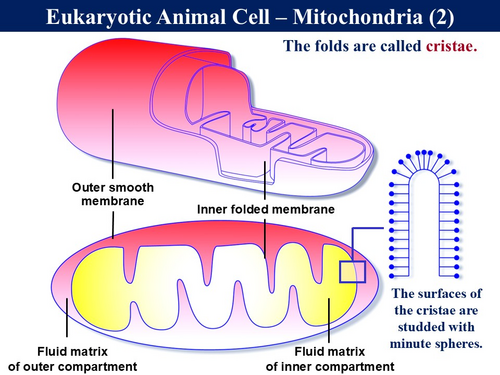 Eukaryotic Animal Cell – Mitochondria (2)

The folds are called cristae.

Outer smooth membrane

Inner folded membrane

Fluid matrix of outer compartment

Fluid matrix of inner compartment

The surfaces of the cristae are studded with minute spheres.